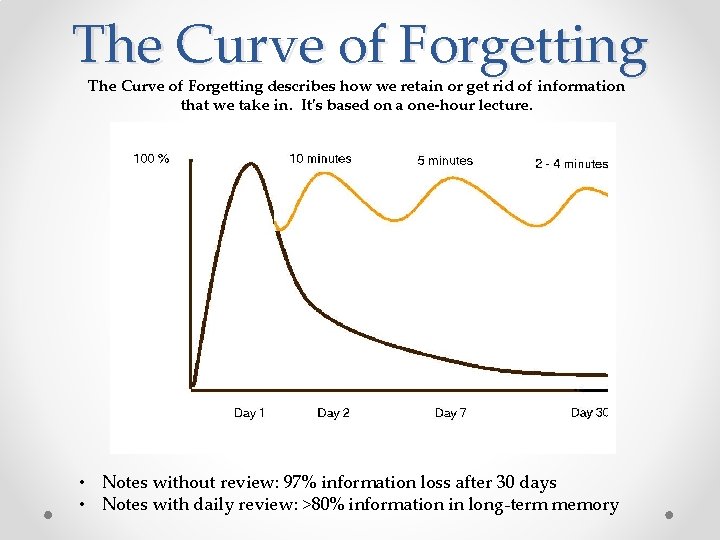 The Curve of Forgetting

The Curve of Forgetting describes how we retain or get rid of information that we take in. It's based on a one-hour lecture.

100 %
10 minutes
5 minutes
2 - 4 minutes
Day 1
Day 2
Day 7
Day 30

• Notes without review: 97% information loss after 30 days
• Notes with daily review: >80% information in long-term memory